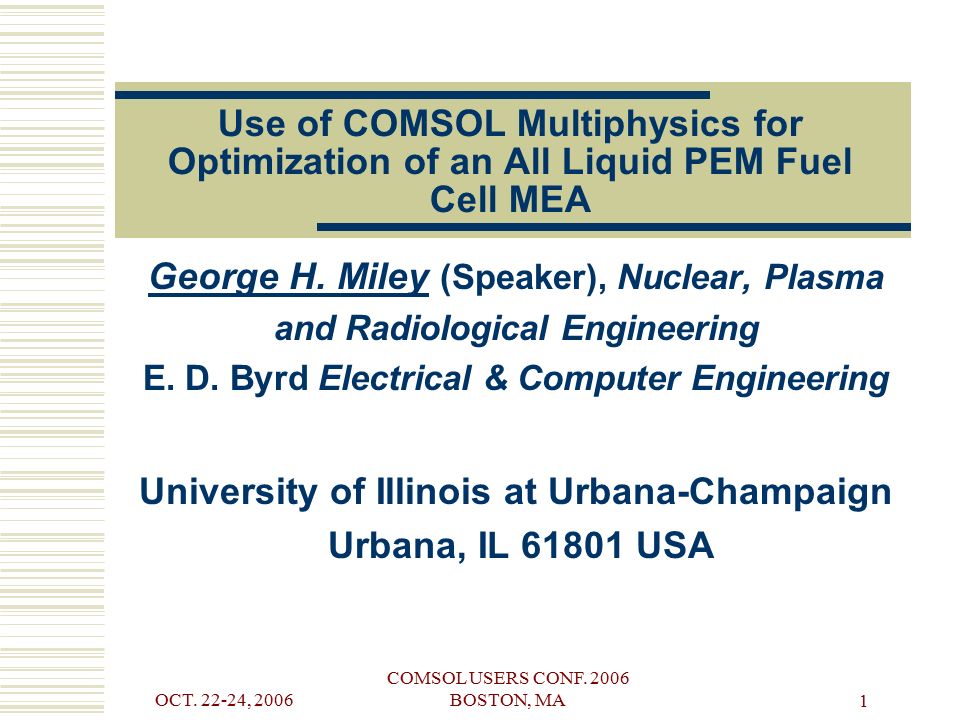 Use of COMSOL Multiphysics for Optimization of an All Liquid PEM Fuel Cell MEA

George H. Miley (Speaker), Nuclear, Plasma and Radiological Engineering

E. D. Byrd Electrical & Computer Engineering

University of Illinois at Urbana-Champaign

Urbana, IL 61801 USA

OCT. 22-24, 2006

COMSOL USERS CONF. 2006
BOSTON, MA

1